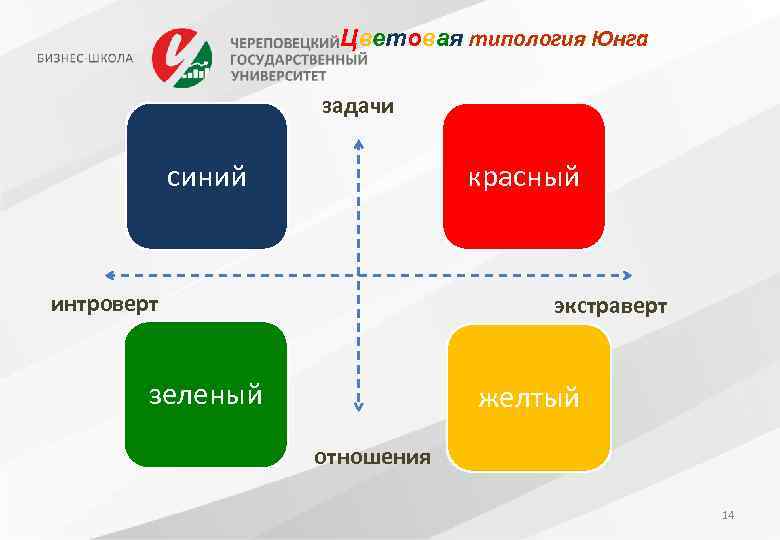 БИЗНЕС-ШКОЛА

ЧЕРЕПОВЕЦКИЙ ГОСУДАРСТВЕННЫЙ УНИВЕРСИТЕТ

Цветовая типология Юнга

задачи

синий

красный

интроверт

экстраверт

зеленый

желтый

отношения

14